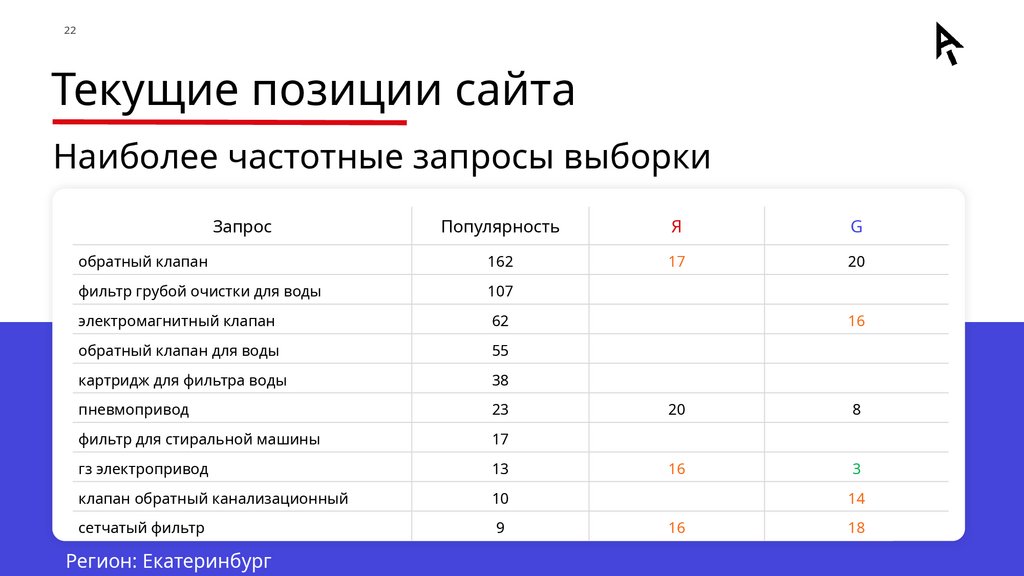 22

Текущие позиции сайта

Наиболее частотные запросы выборки

| Запрос | Популярность | Я | G |
|---|---|---|---|
| обратный клапан | 162 | 17 | 20 |
| фильтр грубой очистки для воды | 107 | | |
| электромагнитный клапан | 62 | | 16 |
| обратный клапан для воды | 55 | | |
| картридж для фильтра воды | 38 | | |
| пневмопривод | 23 | 20 | 8 |
| фильтр для стиральной машины | 17 | | |
| гз электропривод | 13 | 16 | 3 |
| клапан обратный канализационный | 10 | | 14 |
| сетчатый фильтр | 9 | 16 | 18 |

Регион: Екатеринбург